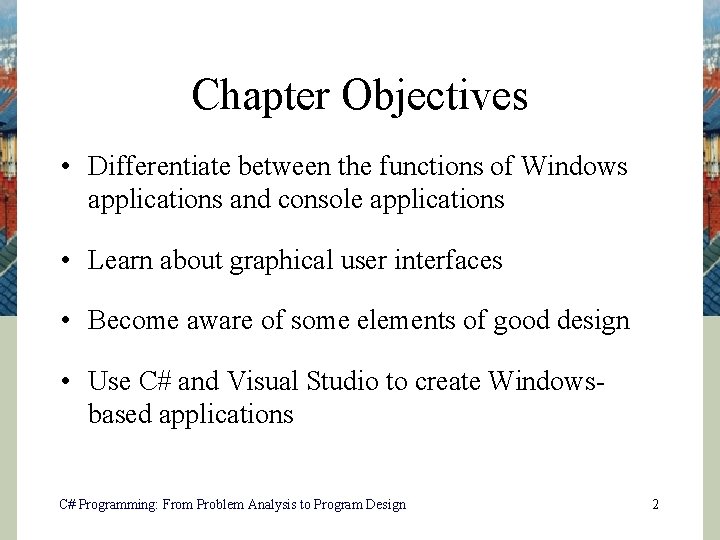 Chapter Objectives

• Differentiate between the functions of Windows applications and console applications

• Learn about graphical user interfaces

• Become aware of some elements of good design

• Use C# and Visual Studio to create Windows-based applications

C# Programming: From Problem Analysis to Program Design

2